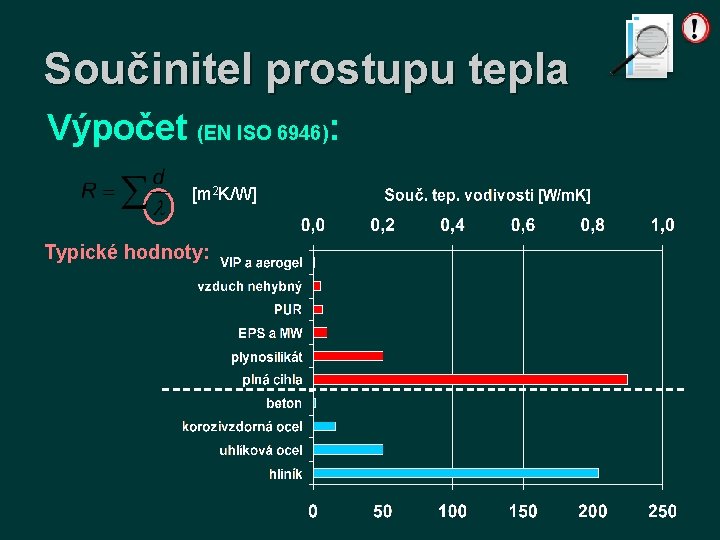 Součinitel prostupu tepla

Výpočet (EN ISO 6946):

$R = \sum \frac{d}{\lambda}$ [m$^2$K/W]

Typické hodnoty:

Souč. tep. vodivosti [W/mK]

0,0 0,2 0,4 0,6 0,8 1,0

VIP a aerogel
vzduch nehybný
PUR
EPS a MW
plynosilikát
plná cihla
beton
korozivzdorná ocel
uhlíková ocel
hliník

0 50 100 150 200 250